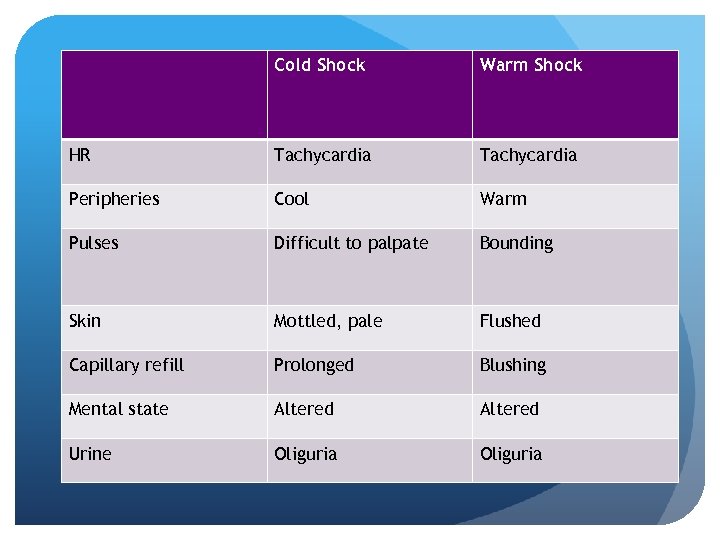 | | Cold Shock | Warm Shock |
|---|---|---|
| HR | Tachycardia | Tachycardia |
| Peripheries | Cool | Warm |
| Pulses | Difficult to palpate | Bounding |
| Skin | Mottled, pale | Flushed |
| Capillary refill | Prolonged | Blushing |
| Mental state | Altered | Altered |
| Urine | Oliguria | Oliguria |